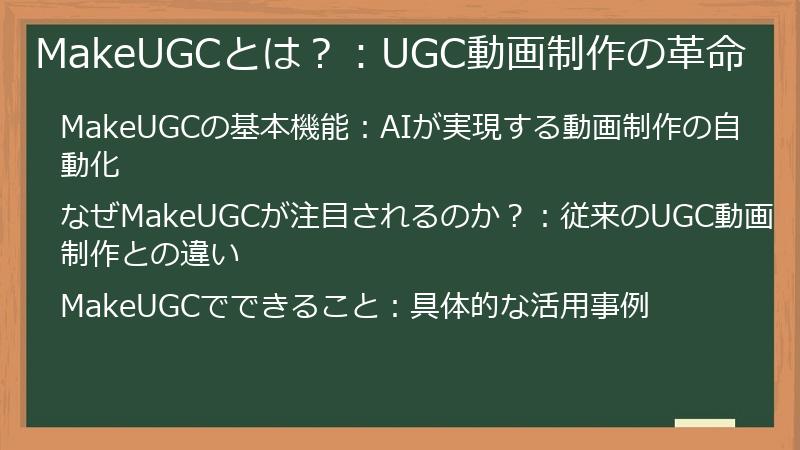 MakeUGCとは？：UGC動画制作の革命

MakeUGCの基本機能：AIが実現する動画制作の自動化

なぜMakeUGCが注目されるのか？：従来のUGC動画制作との違い

MakeUGCでできること：具体的な活用事例